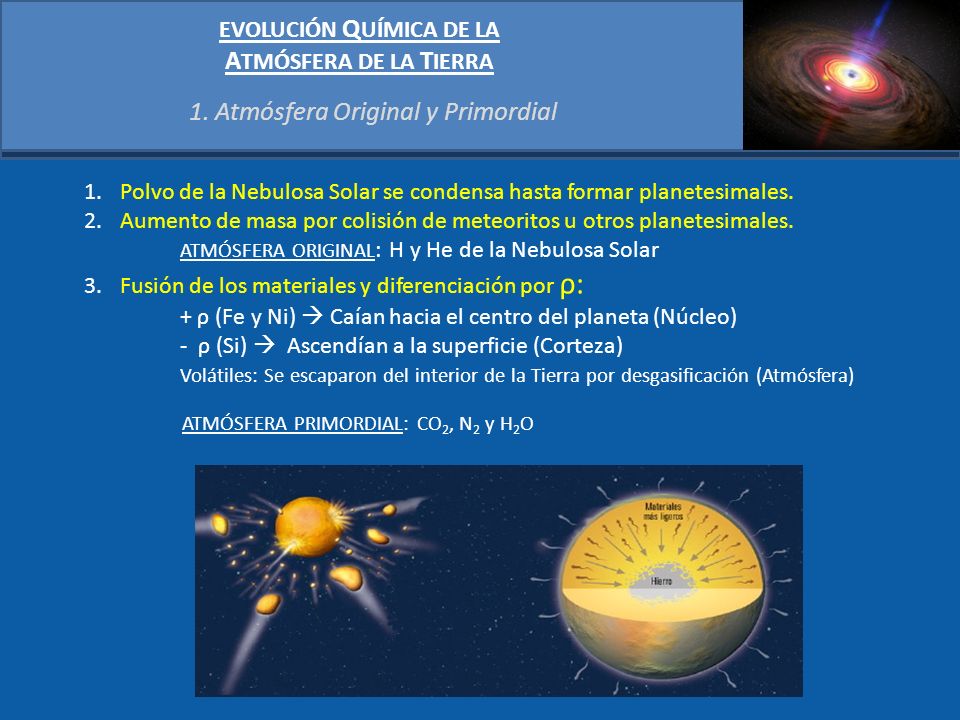 EVOLUCIÓN QUÍMICA DE LA ATMÓSFERA DE LA TIERRA

1. Atmósfera Original y Primordial

1. Polvo de la Nebulosa Solar se condensa hasta formar planetesimales.
2. Aumento de masa por colisión de meteoritos u otros planetesimales.

ATMÓSFERA ORIGINAL: H y He de la Nebulosa Solar

3. Fusión de los materiales y diferenciación por ρ:

+ ρ (Fe y Ni) → Caían hacia el centro del planeta (Núcleo)
- ρ (Si) → Ascendían a la superficie (Corteza)
Volátiles: Se escaparon del interior de la Tierra por desgasificación (Atmósfera)

ATMÓSFERA PRIMORDIAL: $CO_2$, $N_2$ y $H_2O$

Materiales más ligeros

Hierro